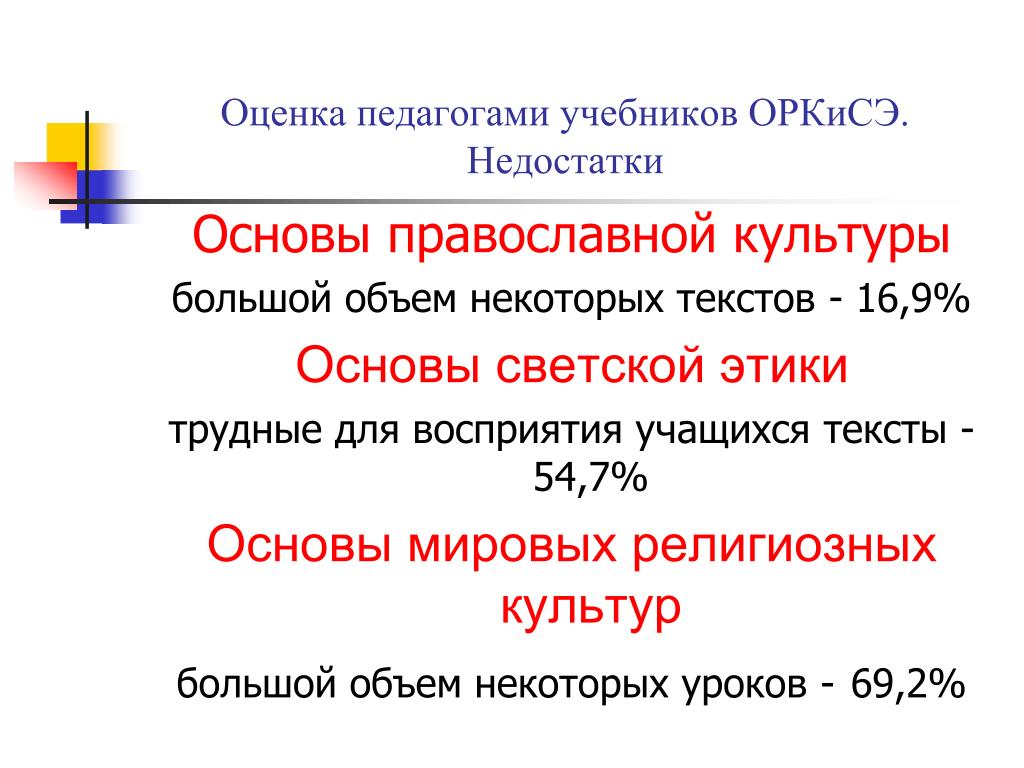 Оценка педагогами учебников ОРКиСЭ. Недостатки

Основы православной культуры

большой объем некоторых текстов - 16,9%

Основы светской этики

трудные для восприятия учащихся тексты - 54,7%

Основы мировых религиозных культур

большой объем некоторых уроков - 69,2%